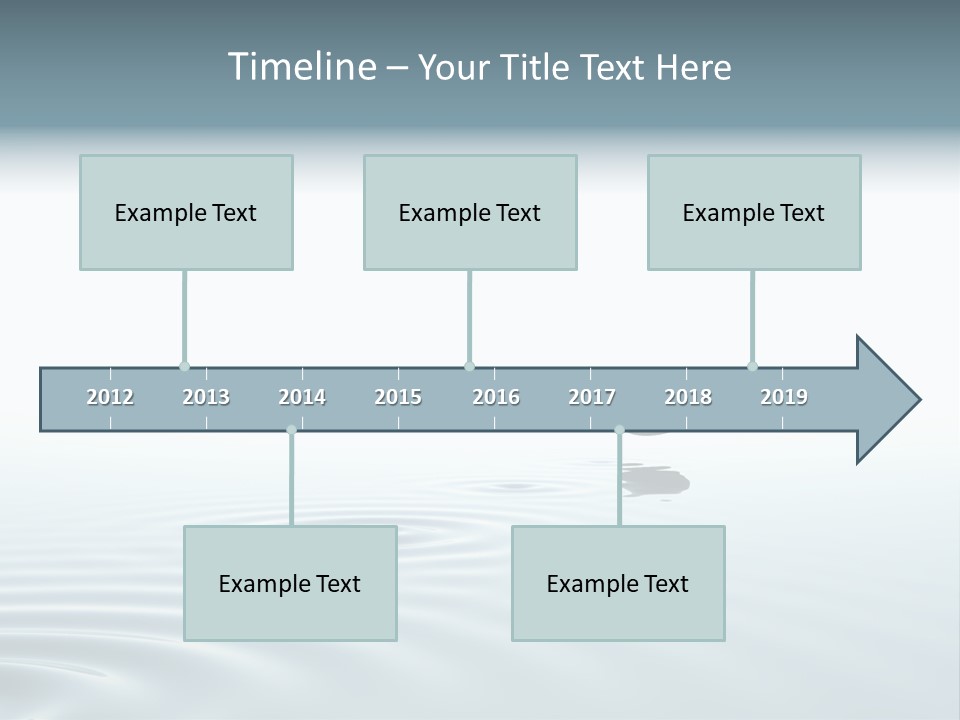 Timeline – Your Title Text Here

Example Text

Example Text

Example Text

2012 2013 2014 2015 2016 2017 2018 2019

Example Text

Example Text